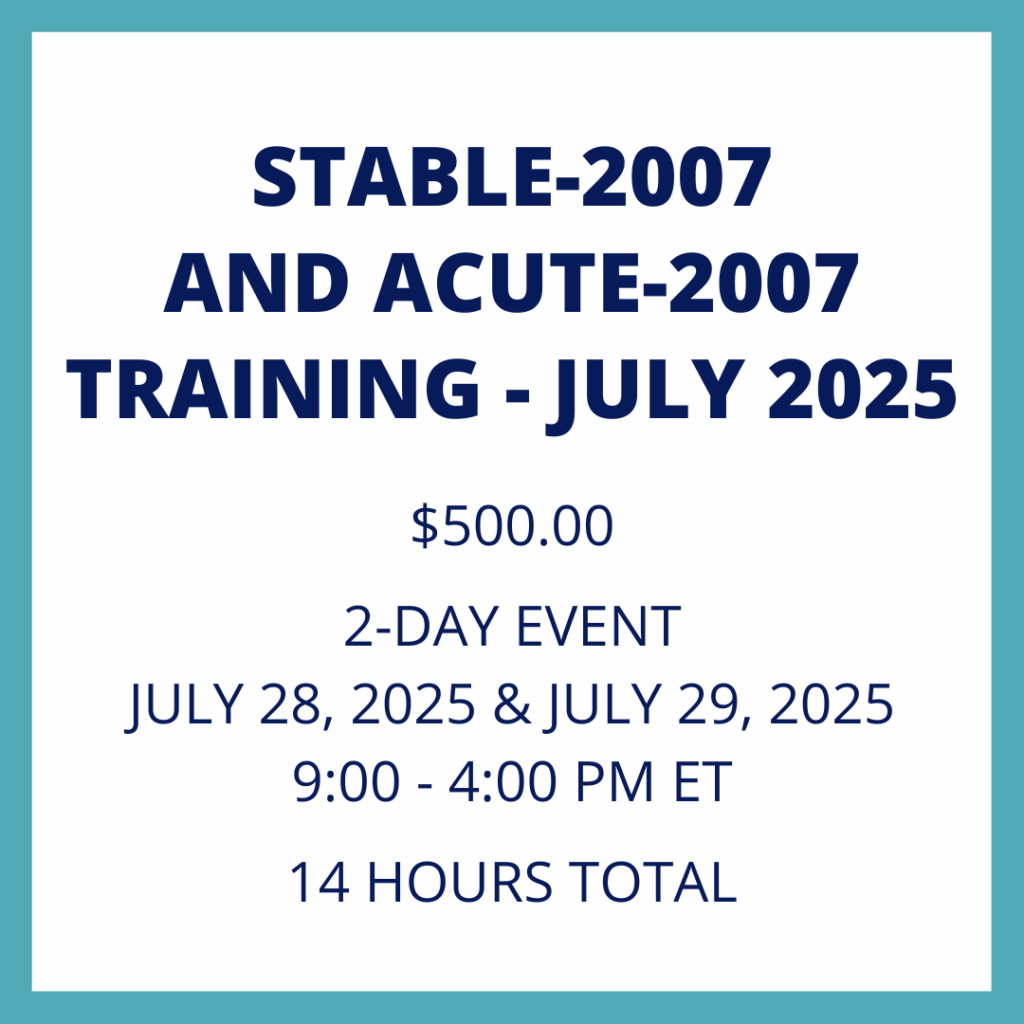 STABLE-2007 AND ACUTE-2007 TRAINING - JULY 2025

\$500.00

2-DAY EVENT
JULY 28, 2025 & JULY 29, 2025
9:00 - 4:00 PM ET

14 HOURS TOTAL